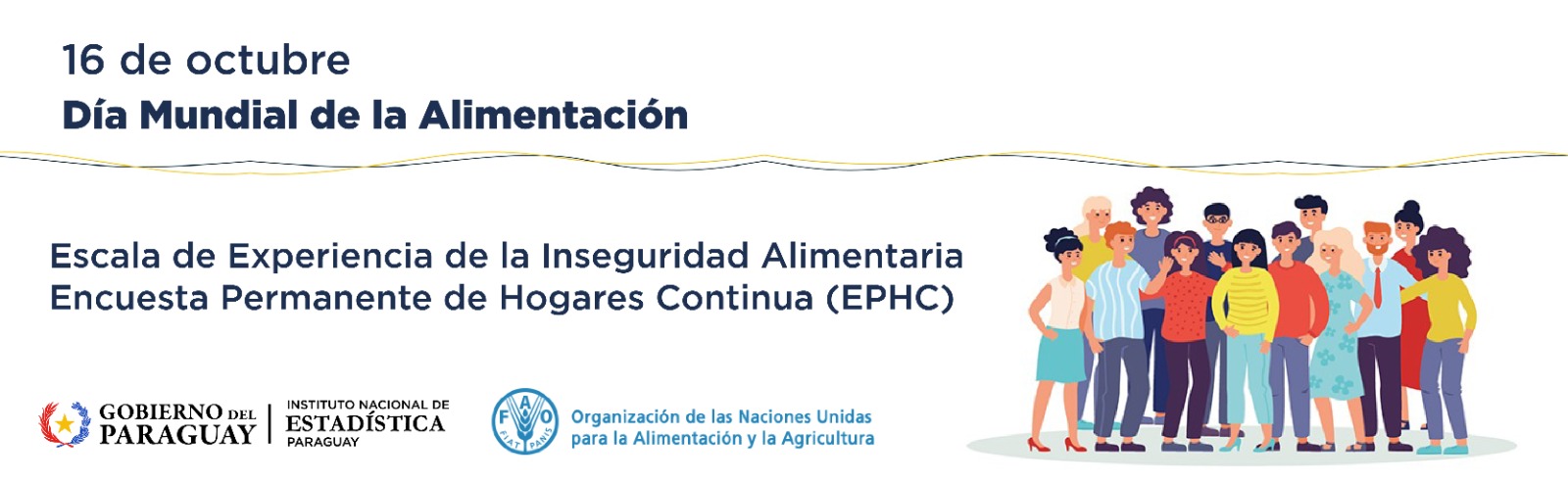 16 de octubre
Día Mundial de la Alimentación

Escala de Experiencia de la Inseguridad Alimentaria
Encuesta Permanente de Hogares Continua (EPHC)

GOBIERNO DEL PARAGUAY

INSTITUTO NACIONAL DE ESTADÍSTICA PARAGUAY

FAO FIAT PANIS

Organización de las Naciones Unidas para la Alimentación y la Agricultura